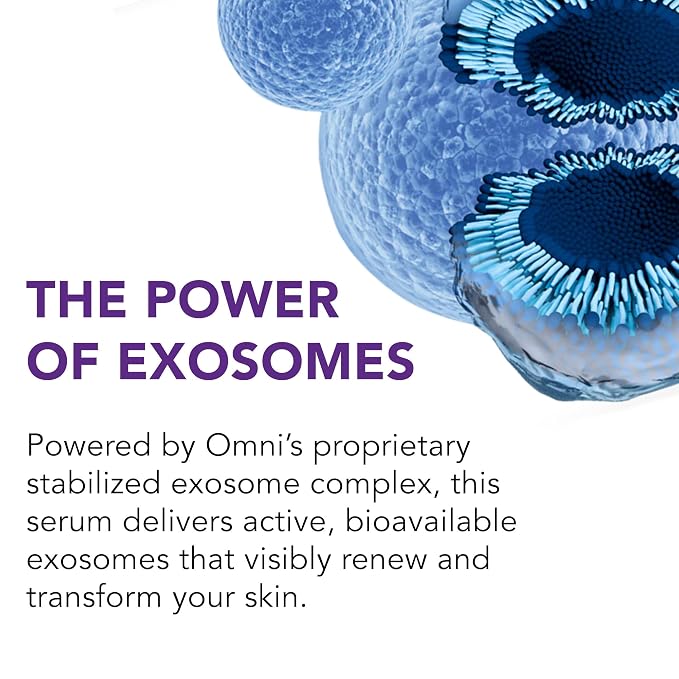 THE POWER OF EXOSOMES

Powered by Omni's proprietary stabilized exosome complex, this serum delivers active, bioavailable exosomes that visibly renew and transform your skin.